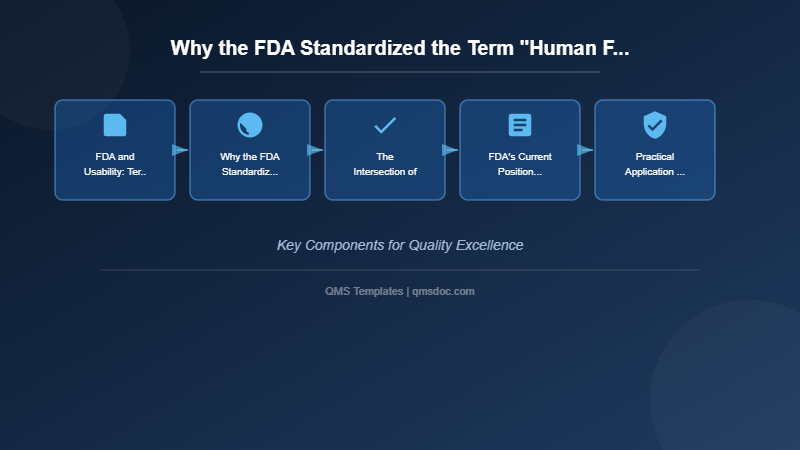 Why the FDA Standardized the Term "Human F...

FDA and Usability: Ter..

Why the FDA Standardiz...

The Intersection of

FDA's Current Position...

Practical Application ...

Key Components for Quality Excellence

QMS Templates | qmsdoc.com